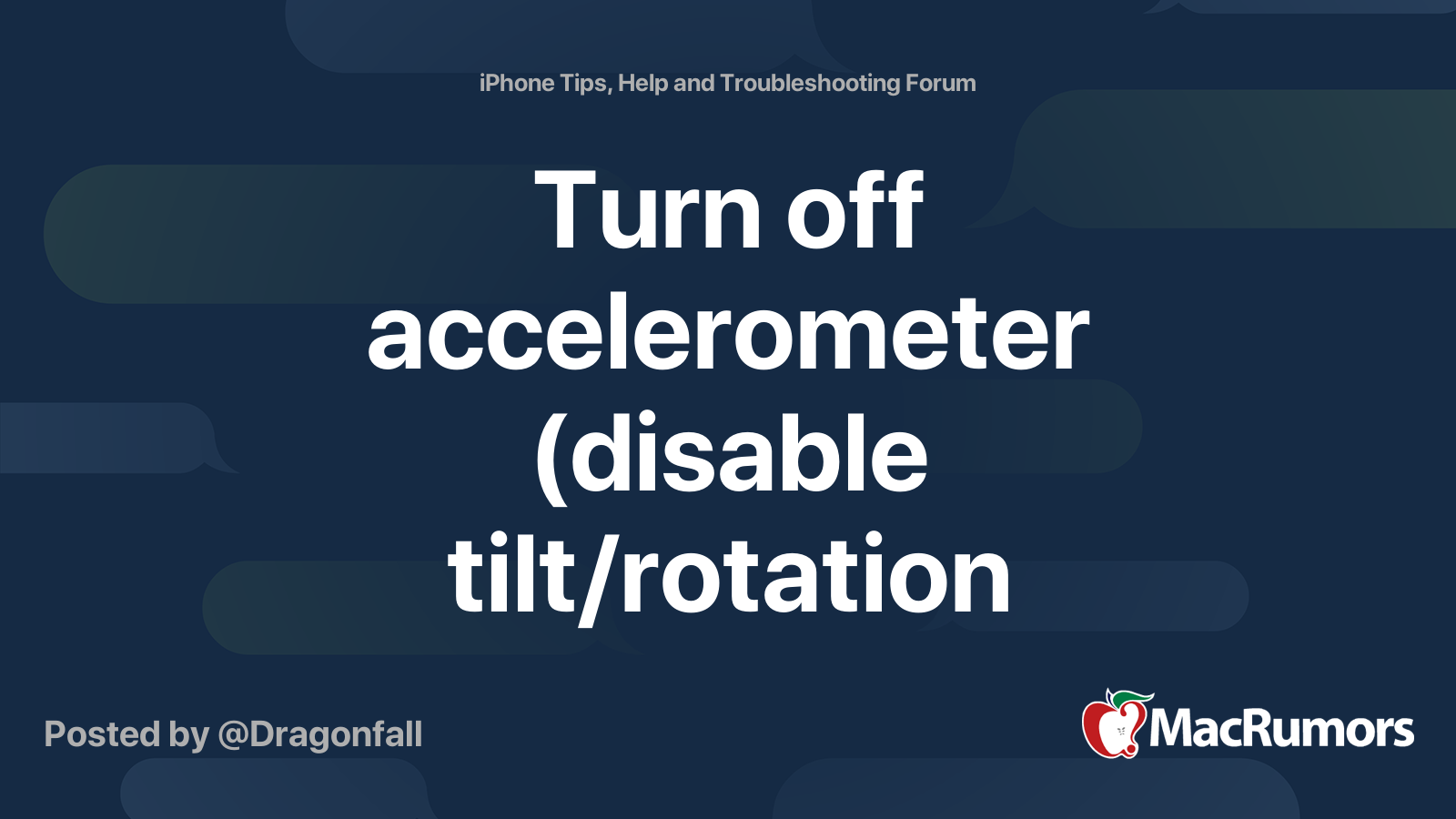 iPhone Tips, Help and Troubleshooting Forum

Turn off accelerometer (disable tilt/rotation

Posted by @Dragonfall

MacRumors